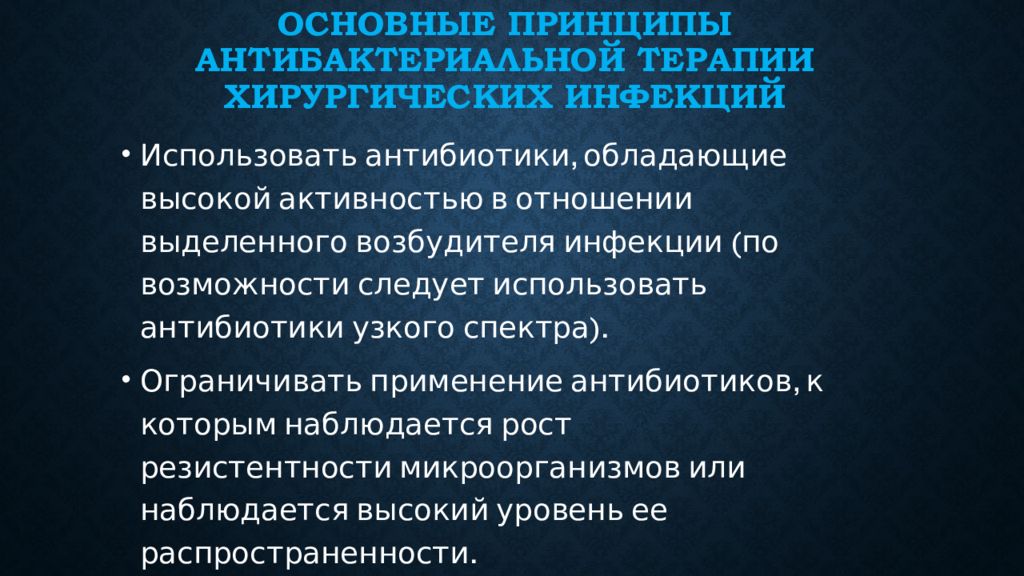 ОСНОВНЫЕ ПРИНЦИПЫ АНТИБАКТЕРИАЛЬНОЙ ТЕРАПИИ ХИРУРГИЧЕСКИХ ИНФЕКЦИЙ

• Использовать антибиотики, обладающие высокой активностью в отношении выделенного возбудителя инфекции (по возможности следует использовать антибиотики узкого спектра).

• Ограничивать применение антибиотиков, к которым наблюдается рост резистентности микроорганизмов или наблюдается высокий уровень ее распространенности.